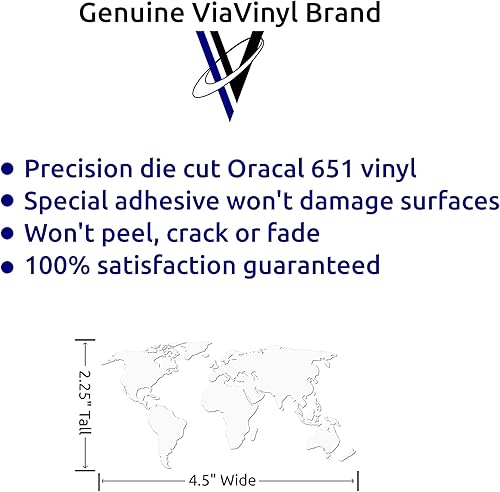 Genuine ViaVinyl Brand

• Precision die cut Oracal 651 vinyl
• Special adhesive won't damage surfaces
• Won't peel, crack or fade
• 100% satisfaction guaranteed

2.25" Tall

4.5" Wide